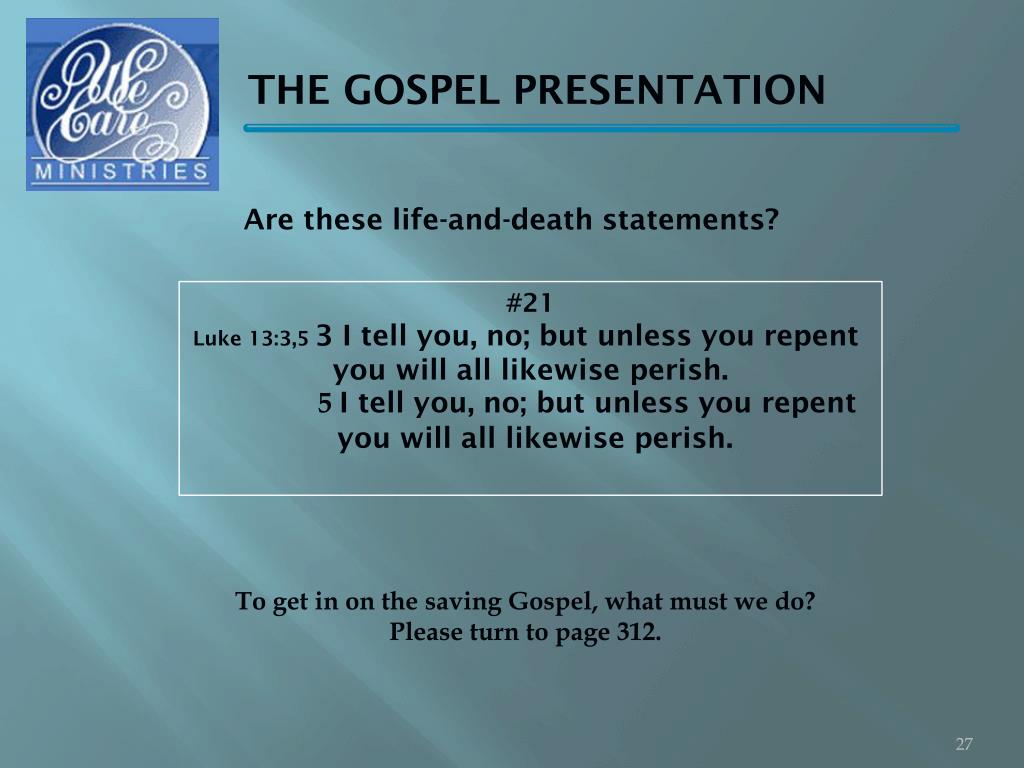 We Care
MINISTRIES

THE GOSPEL PRESENTATION

Are these life-and-death statements?

#21
Luke 13:3,5 3 I tell you, no; but unless you repent you will all likewise perish.
5 I tell you, no; but unless you repent you will all likewise perish.

To get in on the saving Gospel, what must we do?
Please turn to page 312.

27